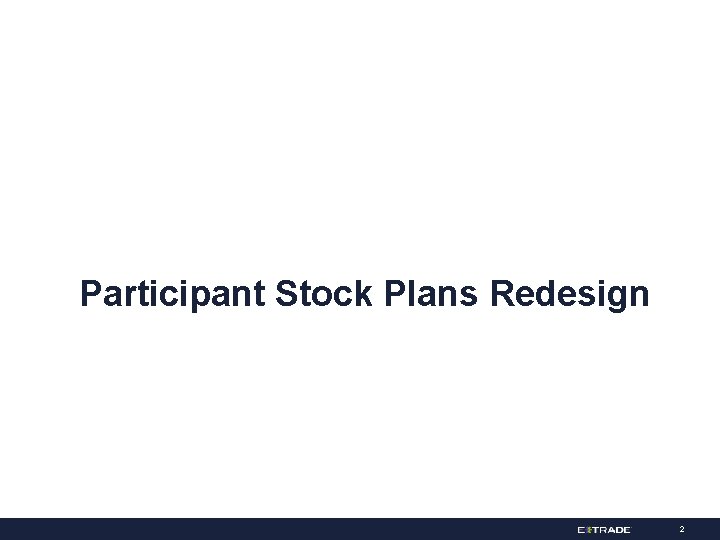 Participant Stock Plans Redesign

E*TRADE

2